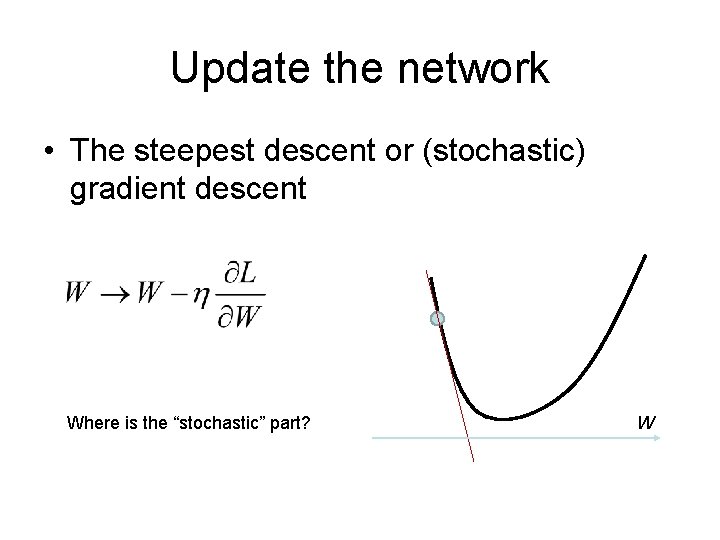 Update the network

• The steepest descent or (stochastic) gradient descent

$W \rightarrow W - \eta \frac{\partial L}{\partial W}$

Where is the “stochastic” part?

W